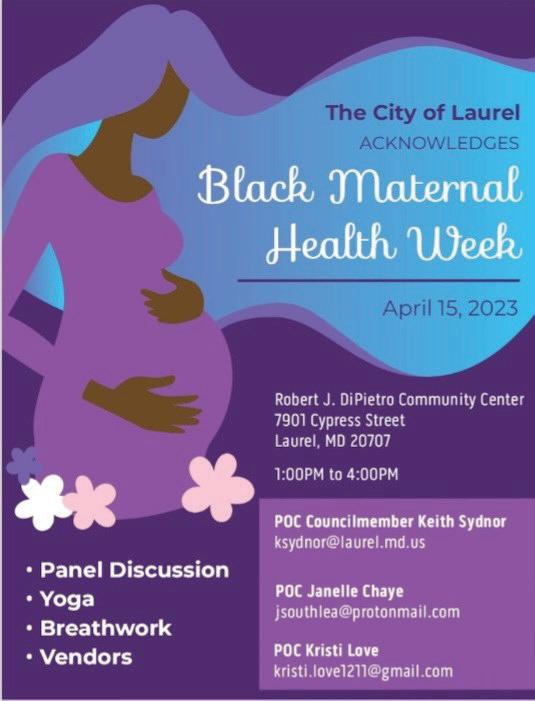 The City of Laurel
ACKNOWLEDGES
Black Maternal Health Week

April 15, 2023

Robert J. DiPietro Community Center
7901 Cypress Street
Laurel, MD 20707

1:00PM to 4:00PM

POC Councilmember Keith Sydnor
ksydnor@laurel.md.us

POC Janelle Chaye
jsouthlea@protonmail.com

POC Kristi Love
kristi.love1211@gmail.com

• Panel Discussion
• Yoga
• Breathwork
• Vendors